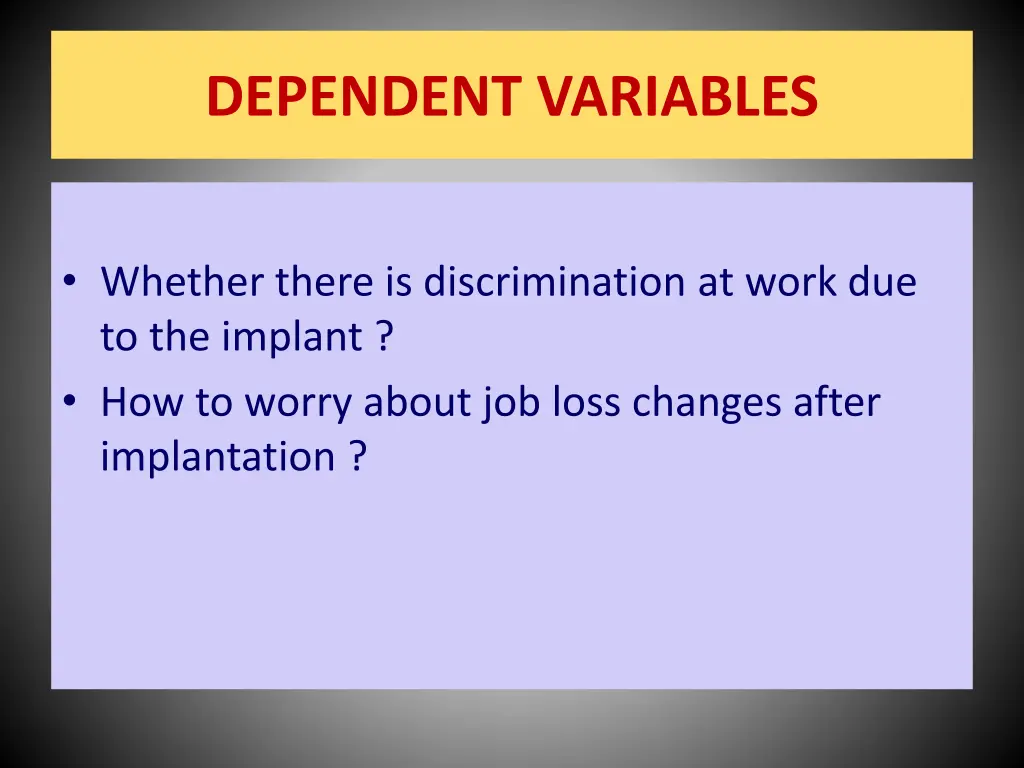 DEPENDENT VARIABLES

• Whether there is discrimination at work due to the implant ?
• How to worry about job loss changes after implantation ?